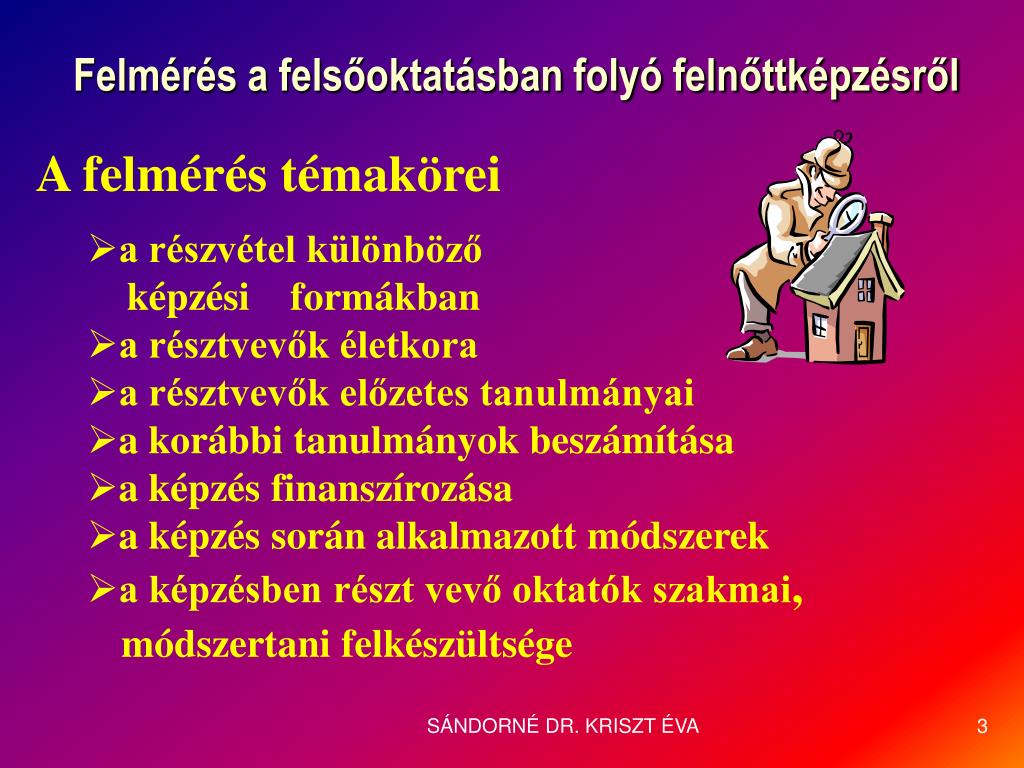 Felmérés a felsőoktatásban folyó felnőttképzésről

A felmérés témakörei

➢a részvétel különböző képzési formákban
➢a résztvevők életkora
➢a résztvevők előzetes tanulmányai
➢a korábbi tanulmányok beszámítása
➢a képzés finanszírozása
➢a képzés során alkalmazott módszerek
➢a képzésben részt vevő oktatók szakmai, módszertani felkészültsége

SÁNDORNÉ DR. KRISZT ÉVA

3